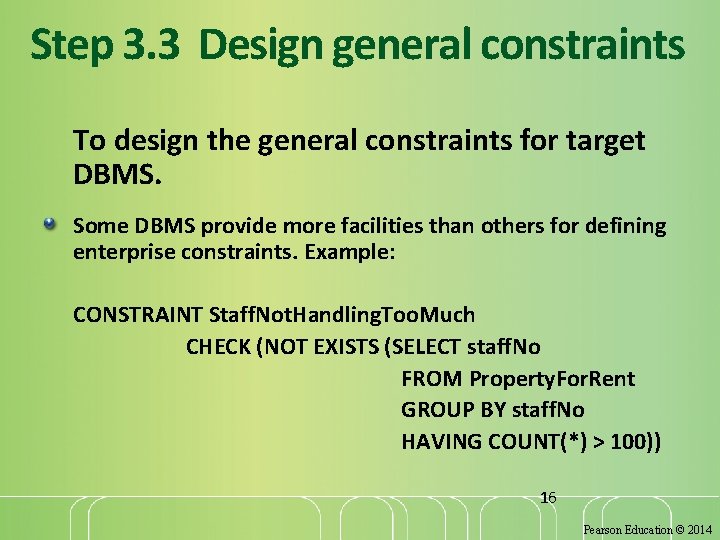 Step 3.3 Design general constraints

To design the general constraints for target DBMS.

Some DBMS provide more facilities than others for defining enterprise constraints. Example:

CONSTRAINT StaffNotHandlingTooMuch
CHECK (NOT EXISTS (SELECT staffNo
FROM PropertyForRent
GROUP BY staffNo
HAVING COUNT(*) > 100))

16

Pearson Education © 2014